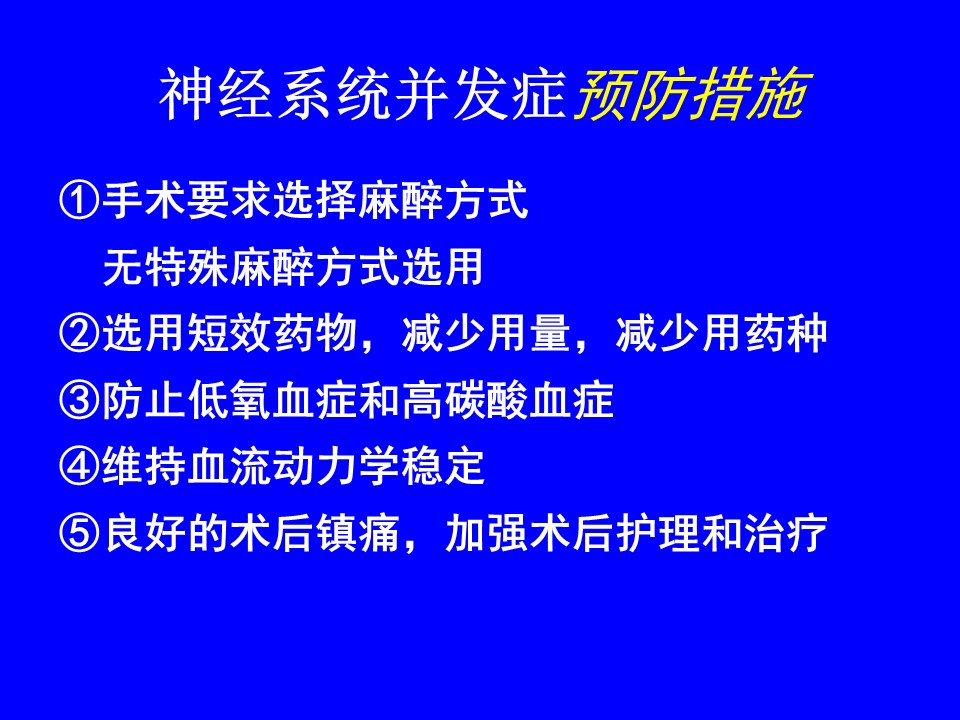 神经系统并发症预防措施

①手术要求选择麻醉方式

无特殊麻醉方式选用

②选用短效药物，减少用量，减少用药种

③防止低氧血症和高碳酸血症

④维持血流动力学稳定

⑤良好的术后镇痛，加强术后护理和治疗